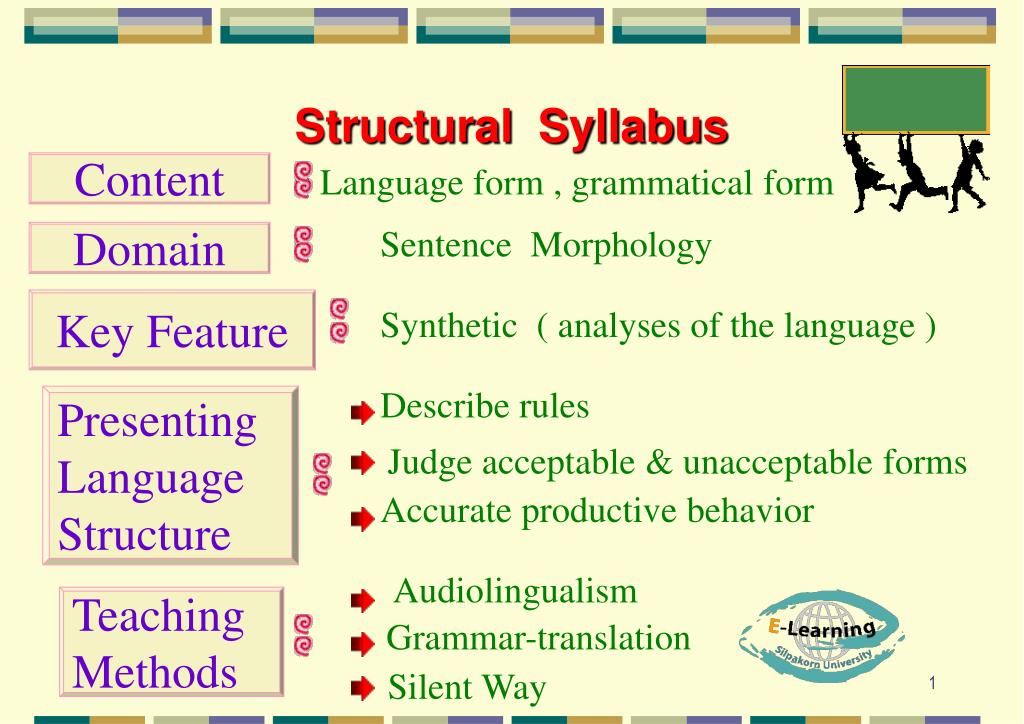 Structural Syllabus

Content

Language form , grammatical form

Domain

Sentence Morphology

Key Feature

Synthetic ( analyses of the language )

Presenting Language Structure

Describe rules

Judge acceptable & unacceptable forms

Accurate productive behavior

Teaching Methods

Audiolingualism

Grammar-translation

Silent Way

E-Learning
Silpakorn University

1